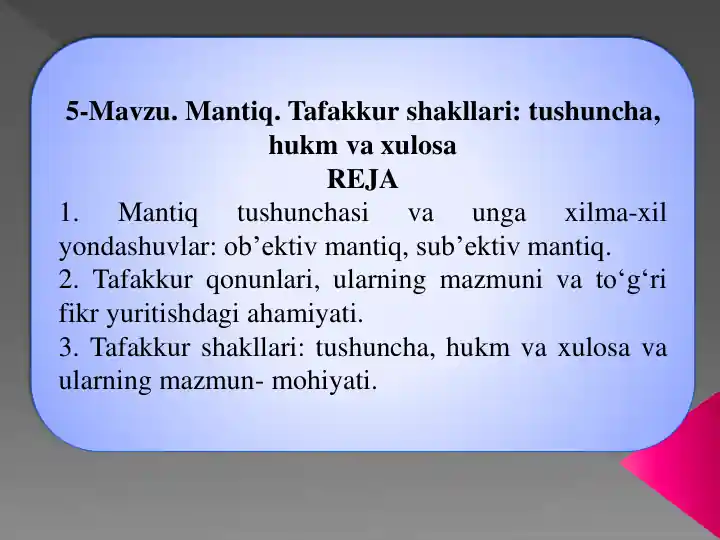 5-Mavzu. Mantiq. Tafakkur shakllari: tushuncha, hukm va xulosa
REJA

1. Mantiq tushunchasi va unga xilma-xil yondashuvlar: ob’ektiv mantiq, sub’ektiv mantiq.

2. Tafakkur qonunlari, ularning mazmuni va to‘g‘ri fikr yuritishdagi ahamiyati.

3. Tafakkur shakllari: tushuncha, hukm va xulosa va ularning mazmun- mohiyati.